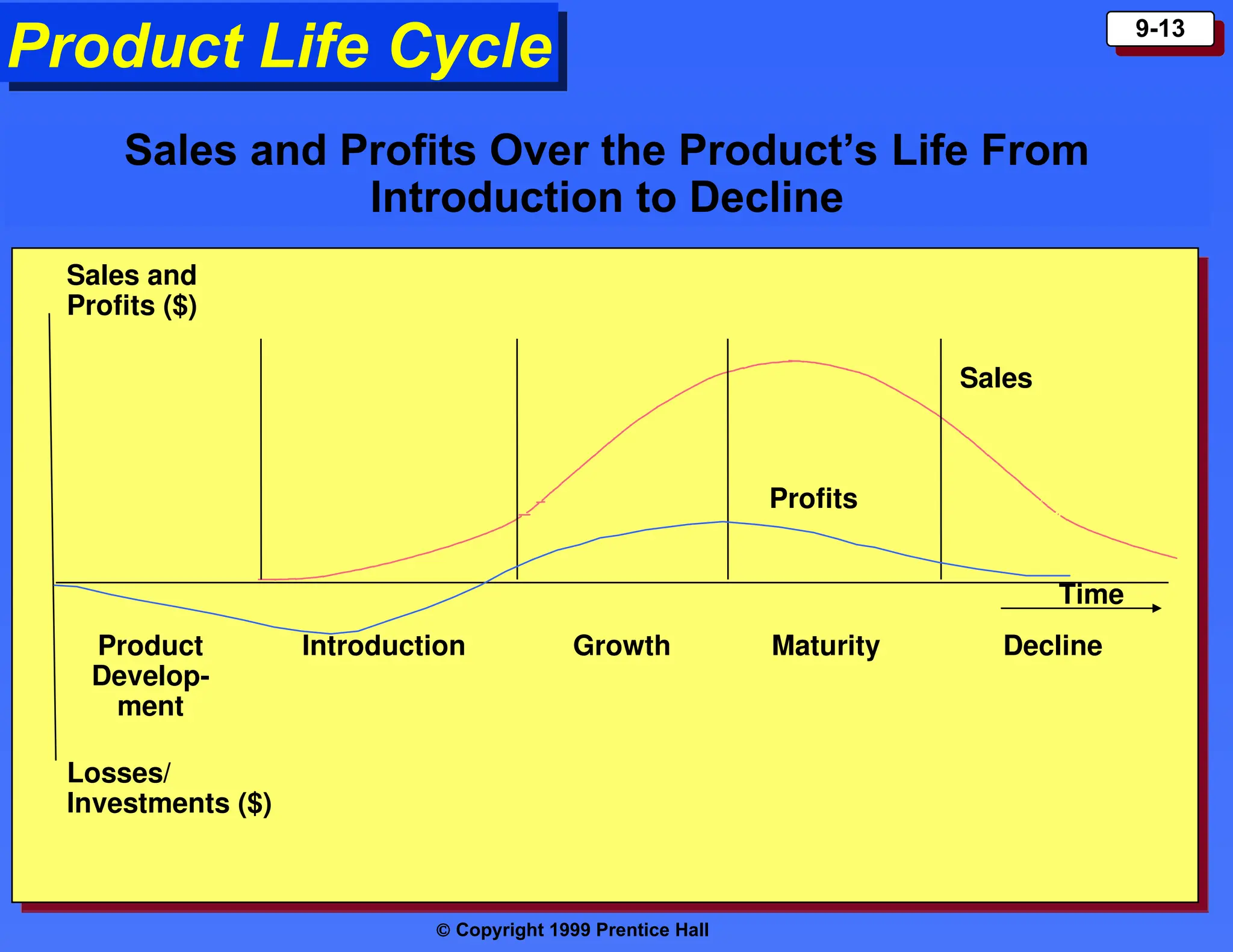 Product Life Cycle

9-13

Sales and Profits Over the Product's Life From Introduction to Decline

Sales and Profits ($)

Sales

Profits

Time

Product Development

Introduction

Growth

Maturity

Decline

Losses/ Investments ($)

© Copyright 1999 Prentice Hall